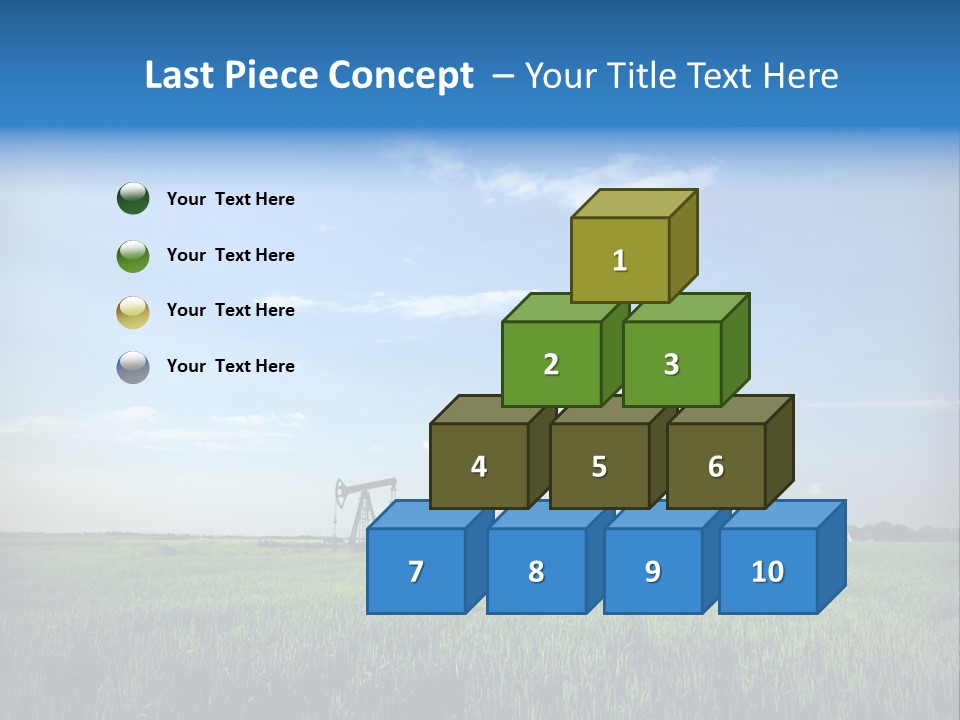 Last Piece Concept – Your Title Text Here

Your Text Here

Your Text Here

Your Text Here

Your Text Here

1

2

3

4

5

6

7

8

9

10